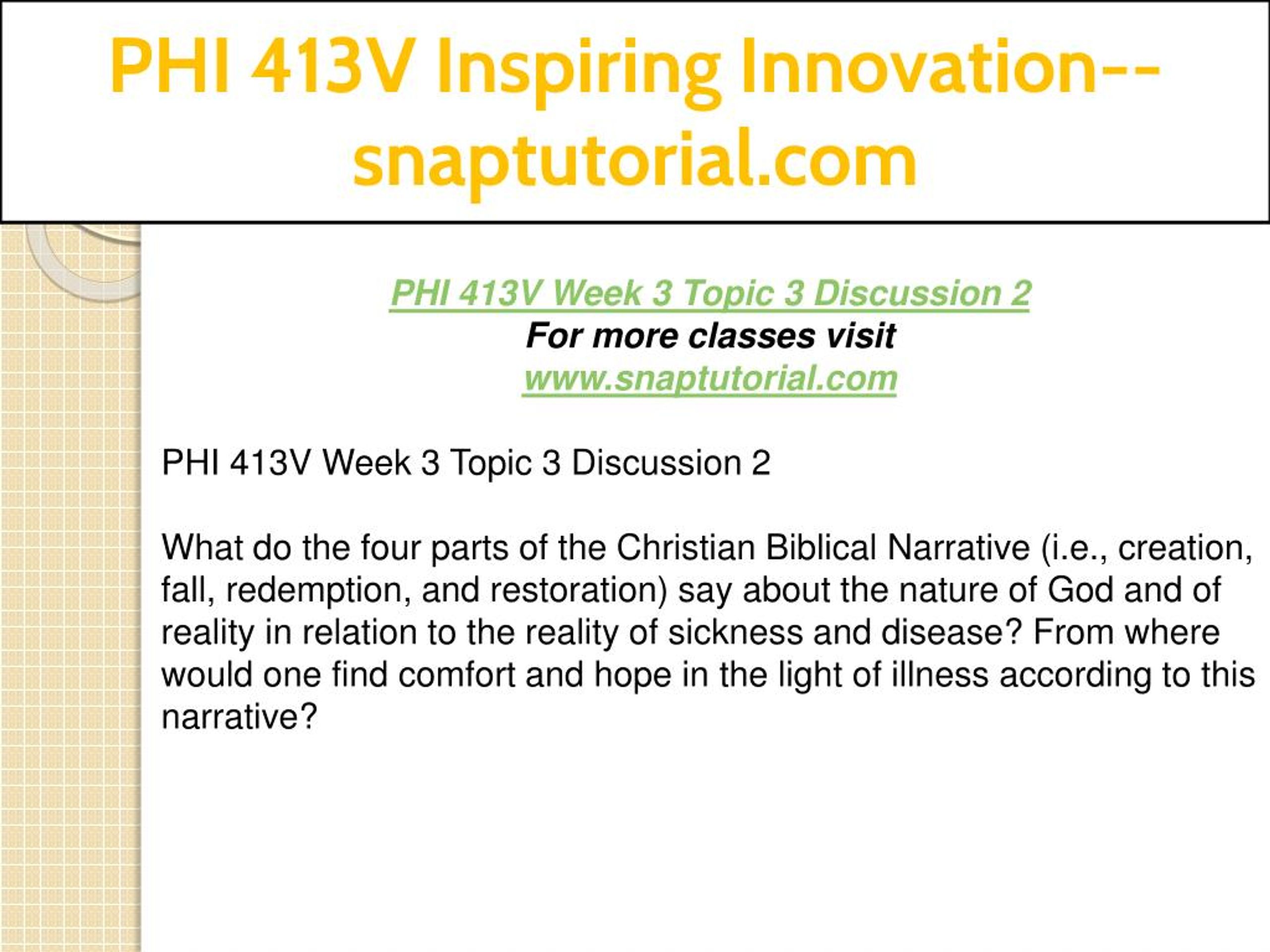 PHI 413V Inspiring Innovation--snaptutorial.com

PHI 413V Week 3 Topic 3 Discussion 2
For more classes visit
www.snaptutorial.com

PHI 413V Week 3 Topic 3 Discussion 2

What do the four parts of the Christian Biblical Narrative (i.e., creation, fall, redemption, and restoration) say about the nature of God and of reality in relation to the reality of sickness and disease? From where would one find comfort and hope in the light of illness according to this narrative?